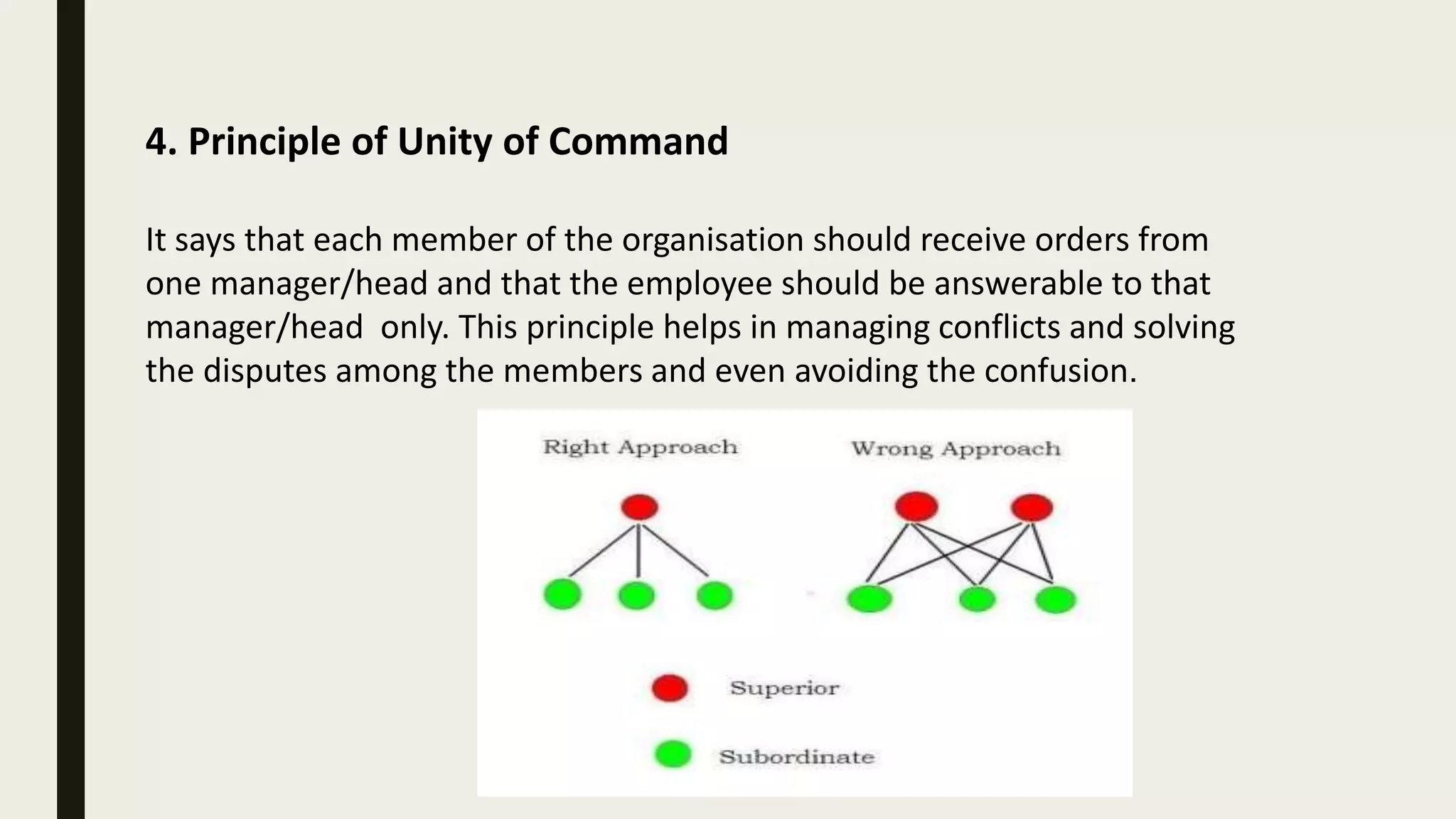 4. Principle of Unity of Command

It says that each member of the organisation should receive orders from one manager/head and that the employee should be answerable to that manager/head only. This principle helps in managing conflicts and solving the disputes among the members and even avoiding the confusion.

Right Approach

Wrong Approach

Superior

Subordinate